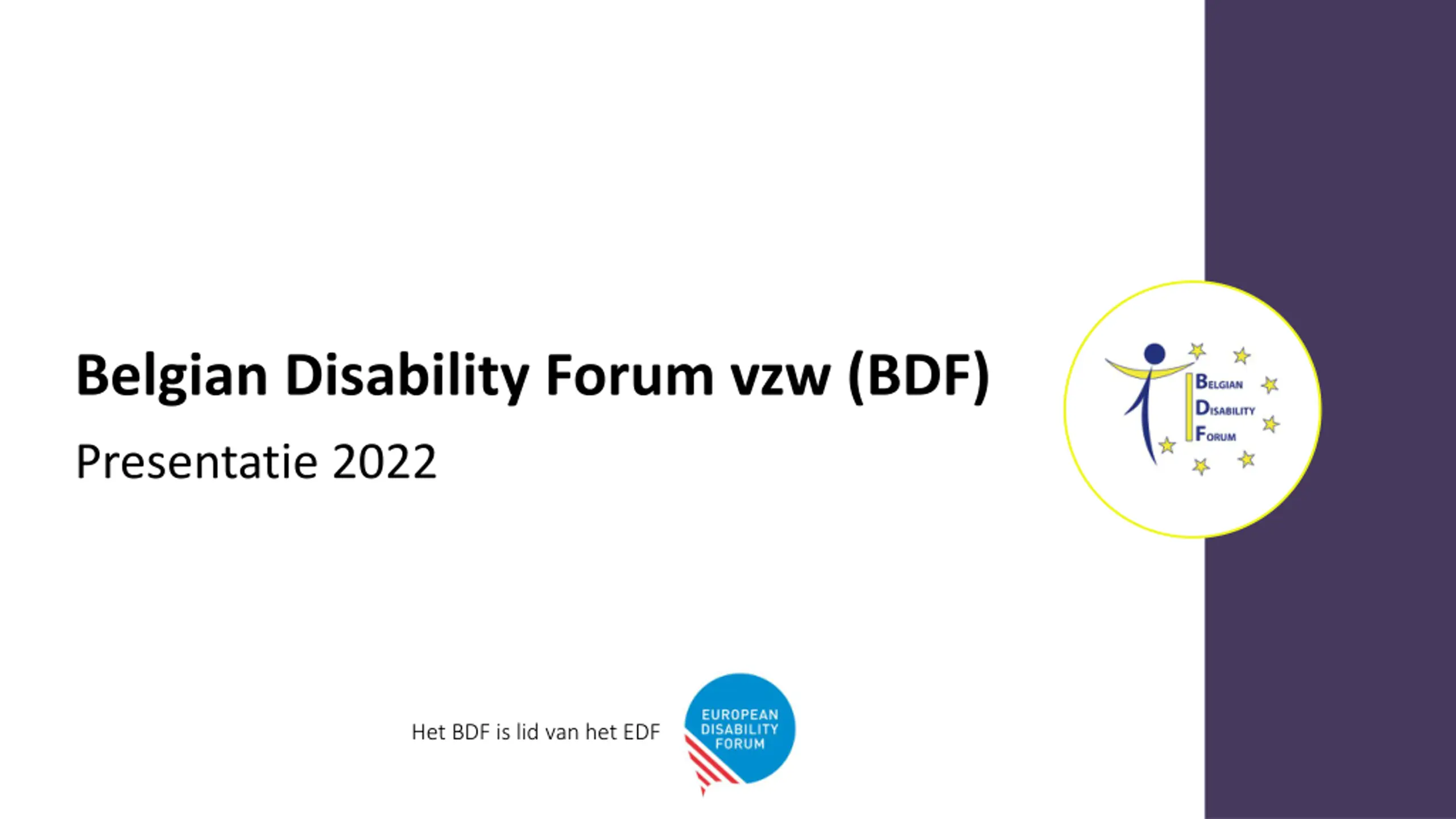 Belgian Disability Forum vzw (BDF)

Presentatie 2022

BELGIAN
DISABILITY
FORUM

Het BDF is lid van het EDF

EUROPEAN
DISABILITY
FORUM